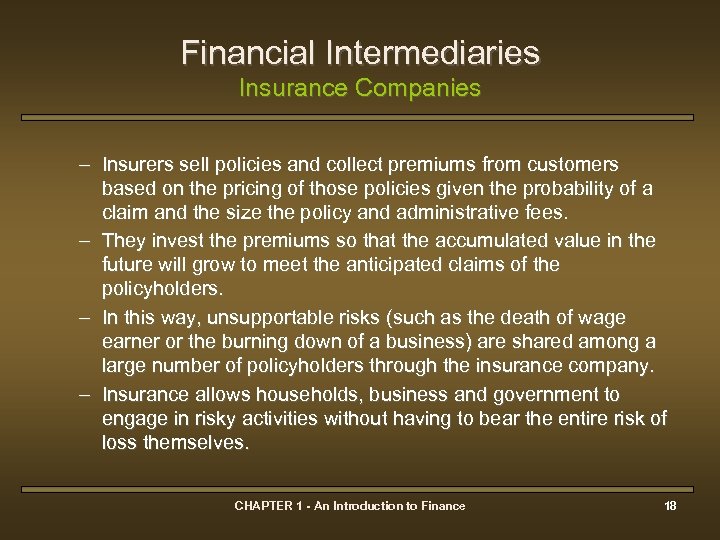 Financial Intermediaries
Insurance Companies

– Insurers sell policies and collect premiums from customers based on the pricing of those policies given the probability of a claim and the size the policy and administrative fees.
– They invest the premiums so that the accumulated value in the future will grow to meet the anticipated claims of the policyholders.
– In this way, unsupportable risks (such as the death of wage earner or the burning down of a business) are shared among a large number of policyholders through the insurance company.
– Insurance allows households, business and government to engage in risky activities without having to bear the entire risk of loss themselves.

CHAPTER 1 - An Introduction to Finance
18